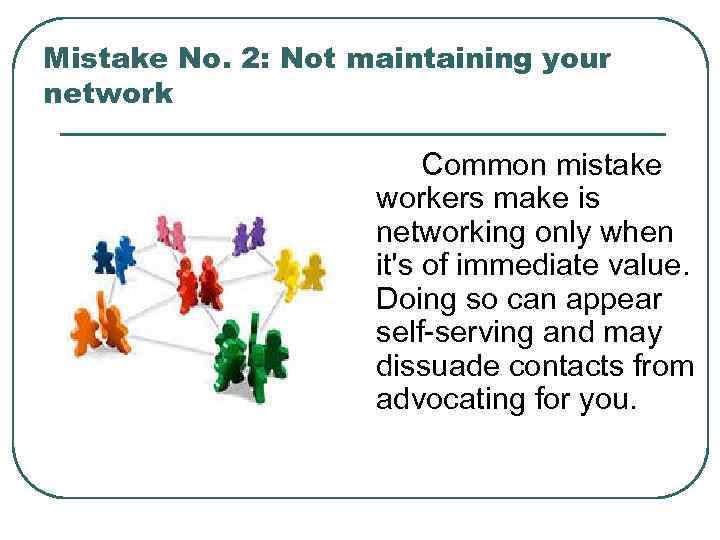 Mistake No. 2: Not maintaining your network

Common mistake workers make is networking only when it's of immediate value. Doing so can appear self-serving and may dissuade contacts from advocating for you.